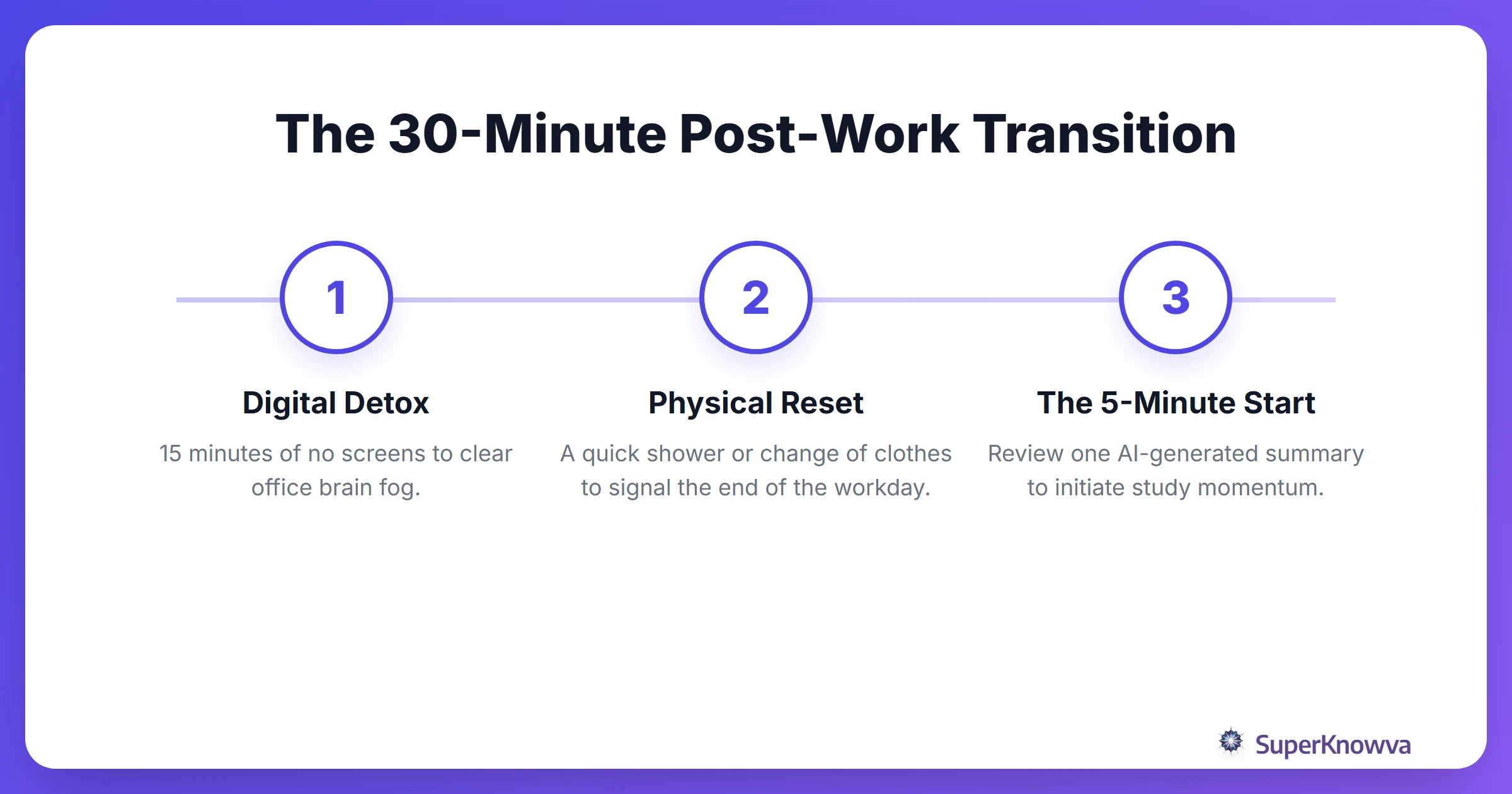 The 30-Minute Post-Work Transition

1

Digital Detox

15 minutes of no screens to clear office brain fog.

2

Physical Reset

A quick shower or change of clothes to signal the end of the workday.

3

The 5-Minute Start

Review one AI-generated summary to initiate study momentum.

SuperKnowva